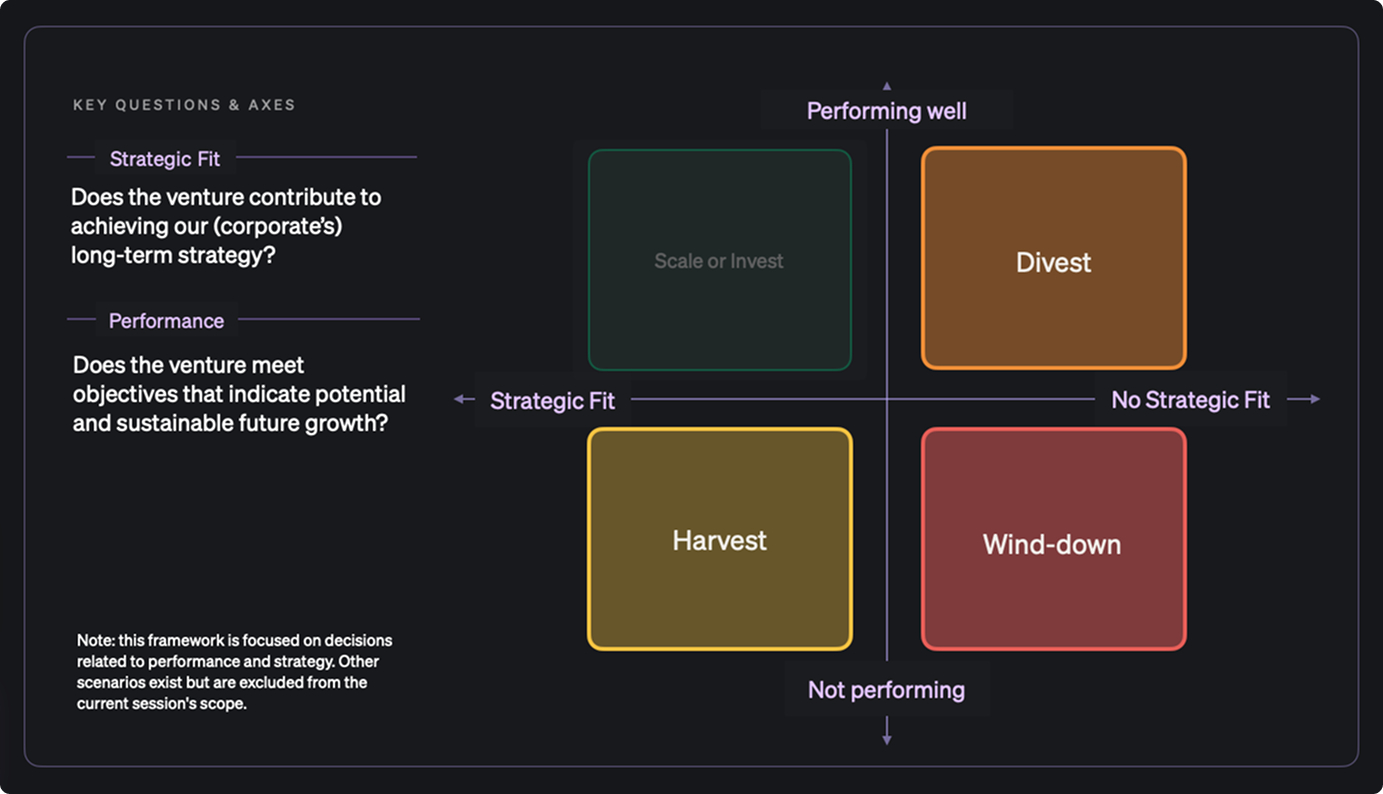 KEY QUESTIONS & AXES

Strategic Fit

Does the venture contribute to achieving our (corporate's) long-term strategy?

Performance

Does the venture meet objectives that indicate potential and sustainable future growth?

Note: this framework is focused on decisions related to performance and strategy. Other scenarios exist but are excluded from the current session's scope.

Performing well

Scale or Invest

Divest

Strategic Fit

No Strategic Fit

Harvest

Wind-down

Not performing